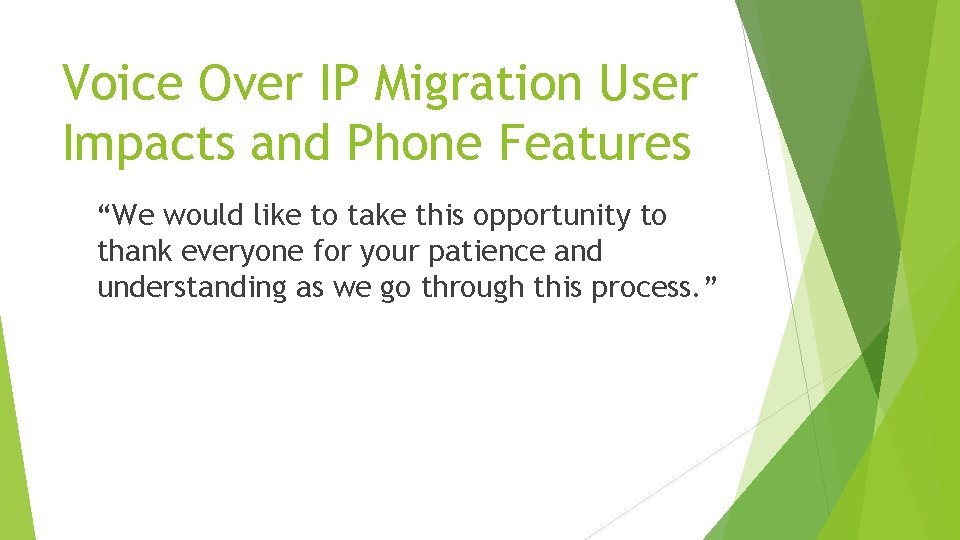 Voice Over IP Migration User Impacts and Phone Features

“We would like to take this opportunity to thank everyone for your patience and understanding as we go through this process.”